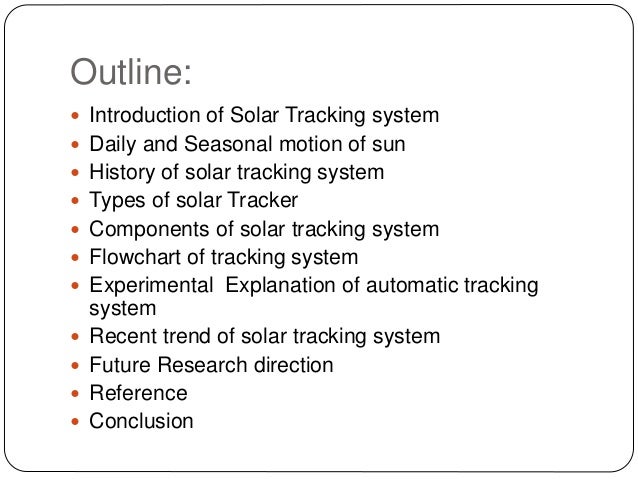 Outline:

- Introduction of Solar Tracking system
- Daily and Seasonal motion of sun
- History of solar tracking system
- Types of solar Tracker
- Components of solar tracking system
- Flowchart of tracking system
- Experimental  Explanation of automatic tracking system
- Recent trend of solar tracking system
- Future Research direction
- Reference
- Conclusion